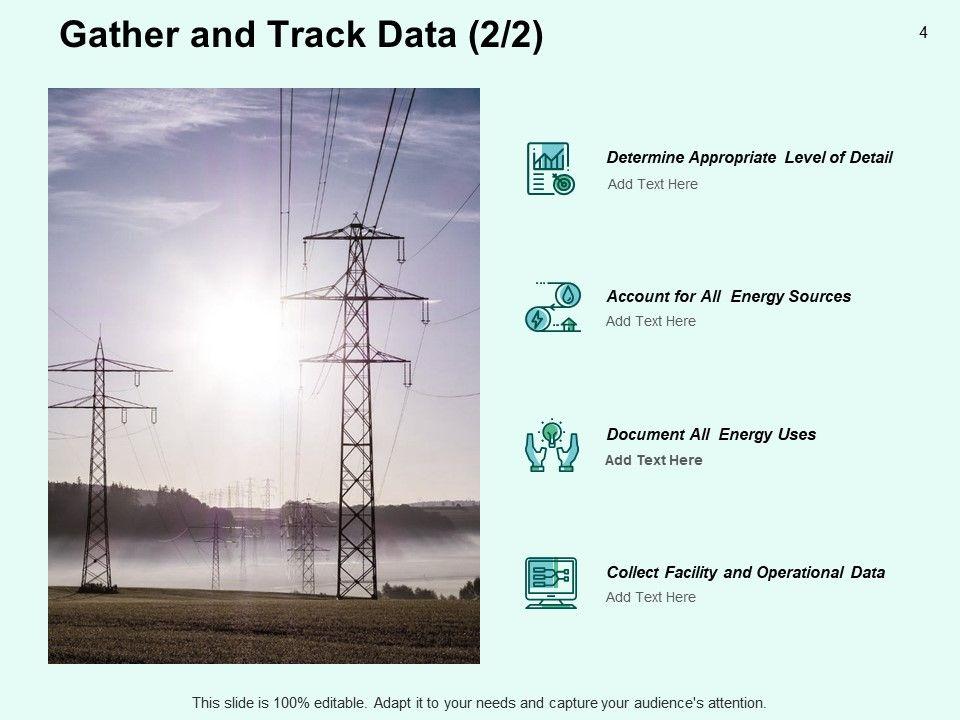 Gather and Track Data (2/2)

4

Determine Appropriate Level of Detail
Add Text Here

Account for All Energy Sources
Add Text Here

Document All Energy Uses
Add Text Here

Collect Facility and Operational Data
Add Text Here

This slide is 100% editable. Adapt it to your needs and capture your audience's attention.